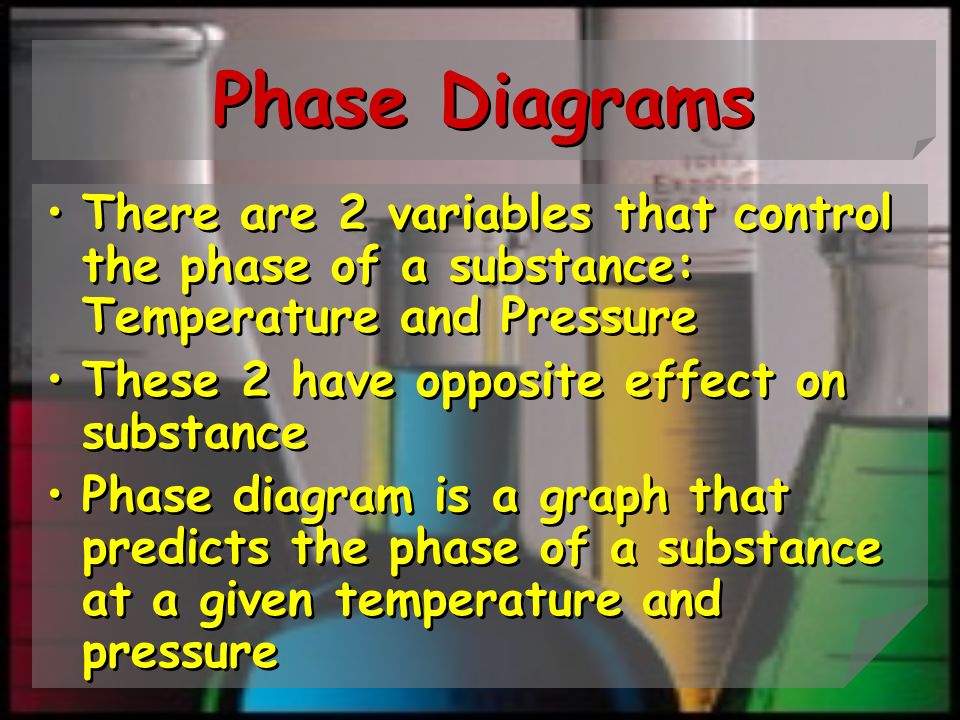 Phase Diagrams

• There are 2 variables that control the phase of a substance: Temperature and Pressure

• These 2 have opposite effect on substance

• Phase diagram is a graph that predicts the phase of a substance at a given temperature and pressure